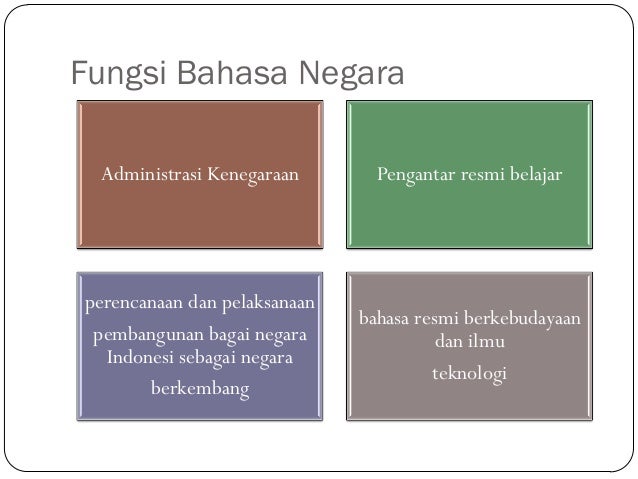 Fungsi Bahasa Negara

Administrasi Kenegaraan

Pengantar resmi belajar

perencanaan dan pelaksanaan pembangunan bagai negara Indonesi sebagai negara berkembang

bahasa resmi berkebudayaan dan ilmu teknologi